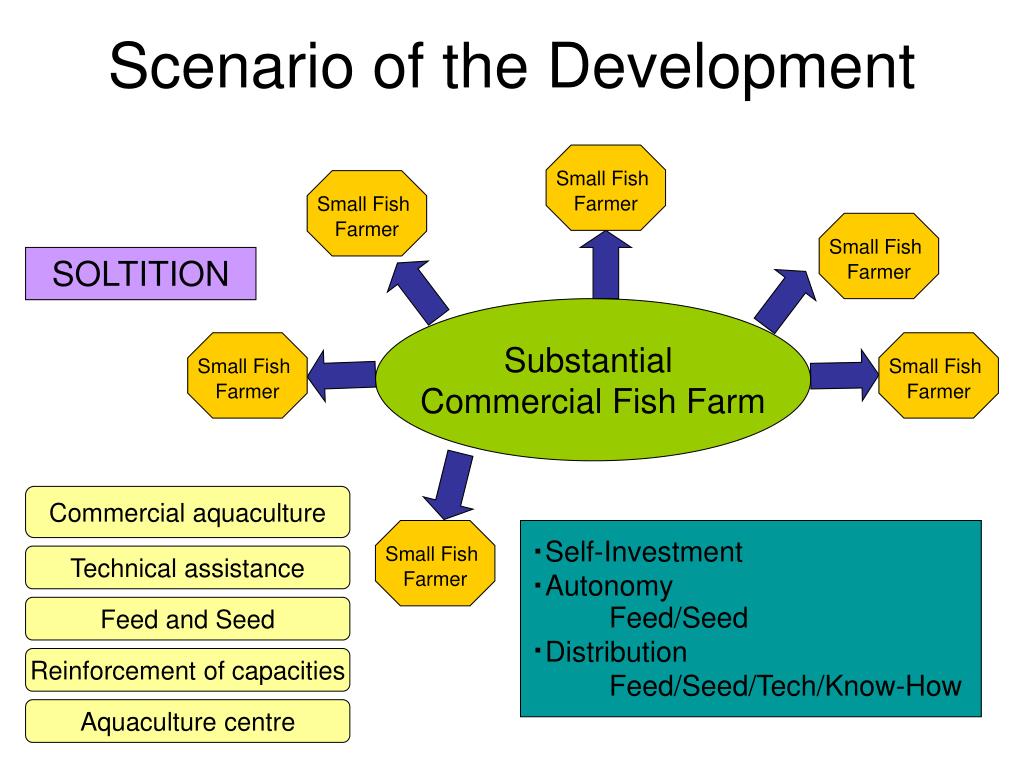 Scenario of the Development

SOLTITION

Small Fish Farmer

Small Fish Farmer

Small Fish Farmer

Small Fish Farmer

Substantial Commercial Fish Farm

Small Fish Farmer

Small Fish Farmer

Commercial aquaculture

Technical assistance

Feed and Seed

Reinforcement of capacities

Aquaculture centre

・Self-Investment
・Autonomy
Feed/Seed
・Distribution
Feed/Seed/Tech/Know-How